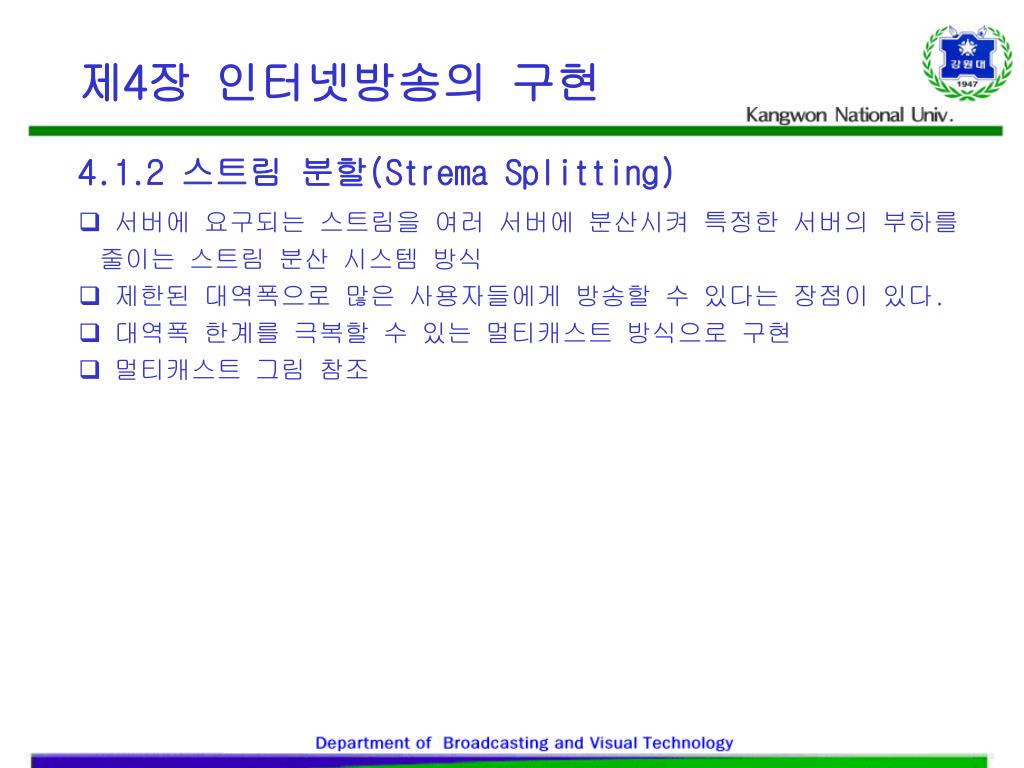 제4장 인터넷방송의 구현

강원대
1947

Kangwon National Univ.

4.1.2 스트림 분할(Strema Splitting)

❑ 서버에 요구되는 스트림을 여러 서버에 분산시켜 특정한 서버의 부하를 줄이는 스트림 분산 시스템 방식

❑ 제한된 대역폭으로 많은 사용자들에게 방송할 수 있다는 장점이 있다.

❑ 대역폭 한계를 극복할 수 있는 멀티캐스트 방식으로 구현

❑ 멀티캐스트 그림 참조

Department of Broadcasting and Visual Technology